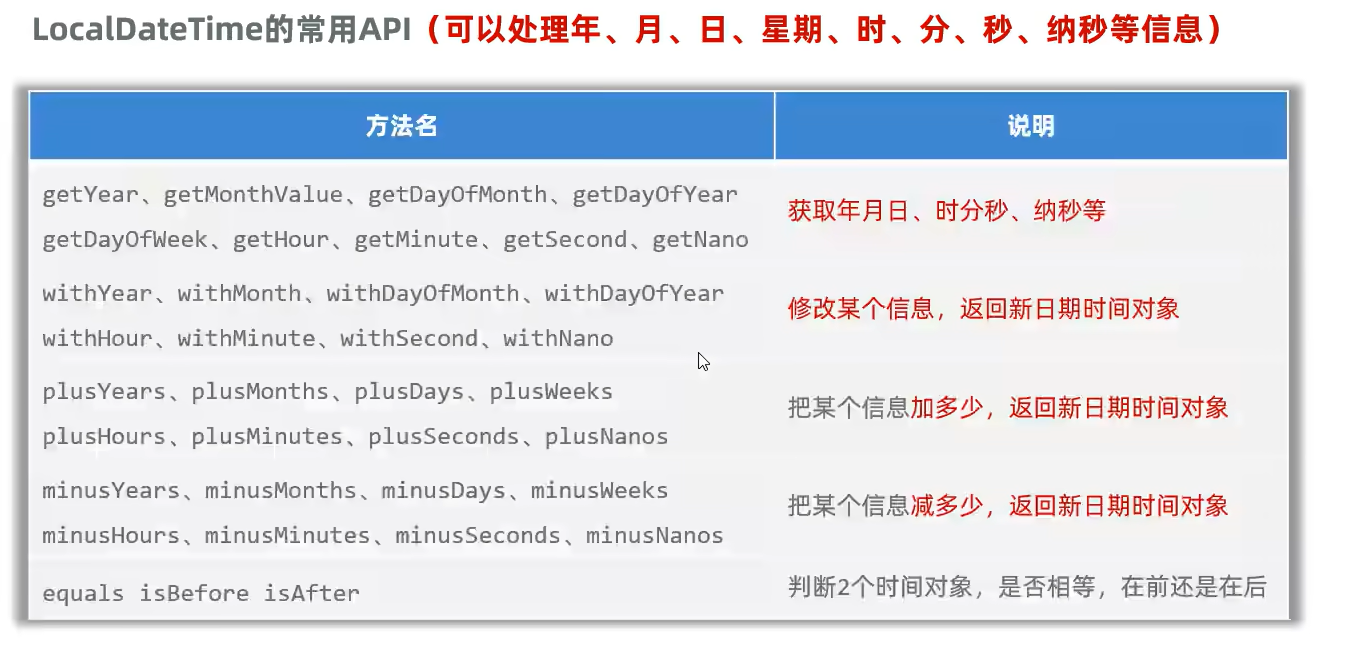 LocalDateTime的常用API（可以处理年、月、日、星期、时、分、秒、纳秒等信息）

| 方法名 | 说明 |
|---|---|
| getYear、getMonthValue、getDayOfMonth、getDayOfYear getDayOfWeek、getHour、getMinute、getSecond、getNano | 获取年月日、时分秒、纳秒等 |
| withYear、withMonth、withDayOfMonth、withDayOfYear withHour、withMinute、withSecond、withNano | 修改某个信息，返回新日期时间对象 |
| plusYears、plusMonths、plusDays、plusWeeks plusHours、plusMinutes、plusSeconds、plusNanos | 把某个信息加多少，返回新日期时间对象 |
| minusYears、minusMonths、minusDays、minusWeeks minusHours、minusMinutes、minusSeconds、minusNanos | 把某个信息减多少，返回新日期时间对象 |
| equals isBefore isAfter | 判断2个时间对象，是否相等，在前还是在后 |